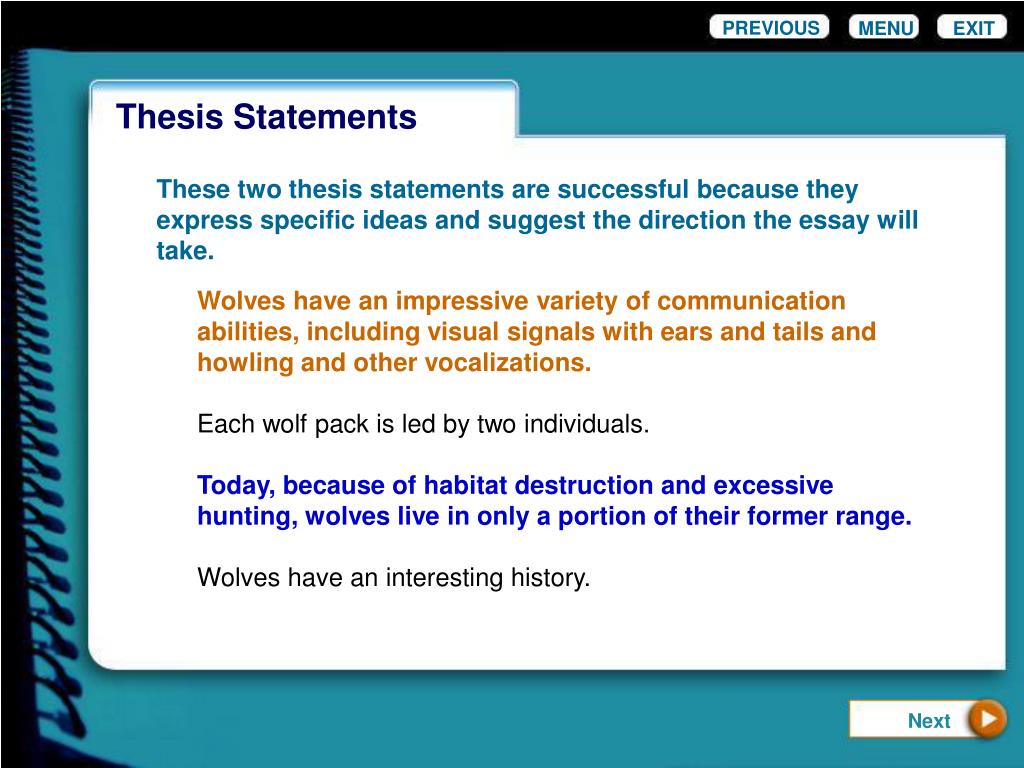 PREVIOUS MENU EXIT

Thesis Statements

These two thesis statements are successful because they express specific ideas and suggest the direction the essay will take.

Wolves have an impressive variety of communication abilities, including visual signals with ears and tails and howling and other vocalizations.

Each wolf pack is led by two individuals.

Today, because of habitat destruction and excessive hunting, wolves live in only a portion of their former range.

Wolves have an interesting history.

Next